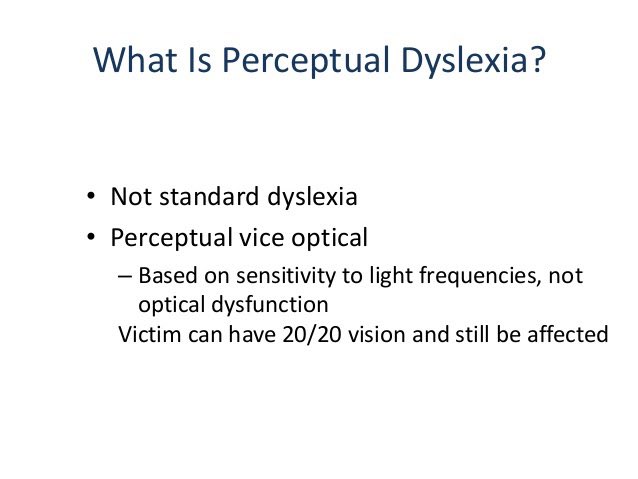 What Is Perceptual Dyslexia?

• Not standard dyslexia
• Perceptual vice optical
– Based on sensitivity to light frequencies, not optical dysfunction
Victim can have 20/20 vision and still be affected